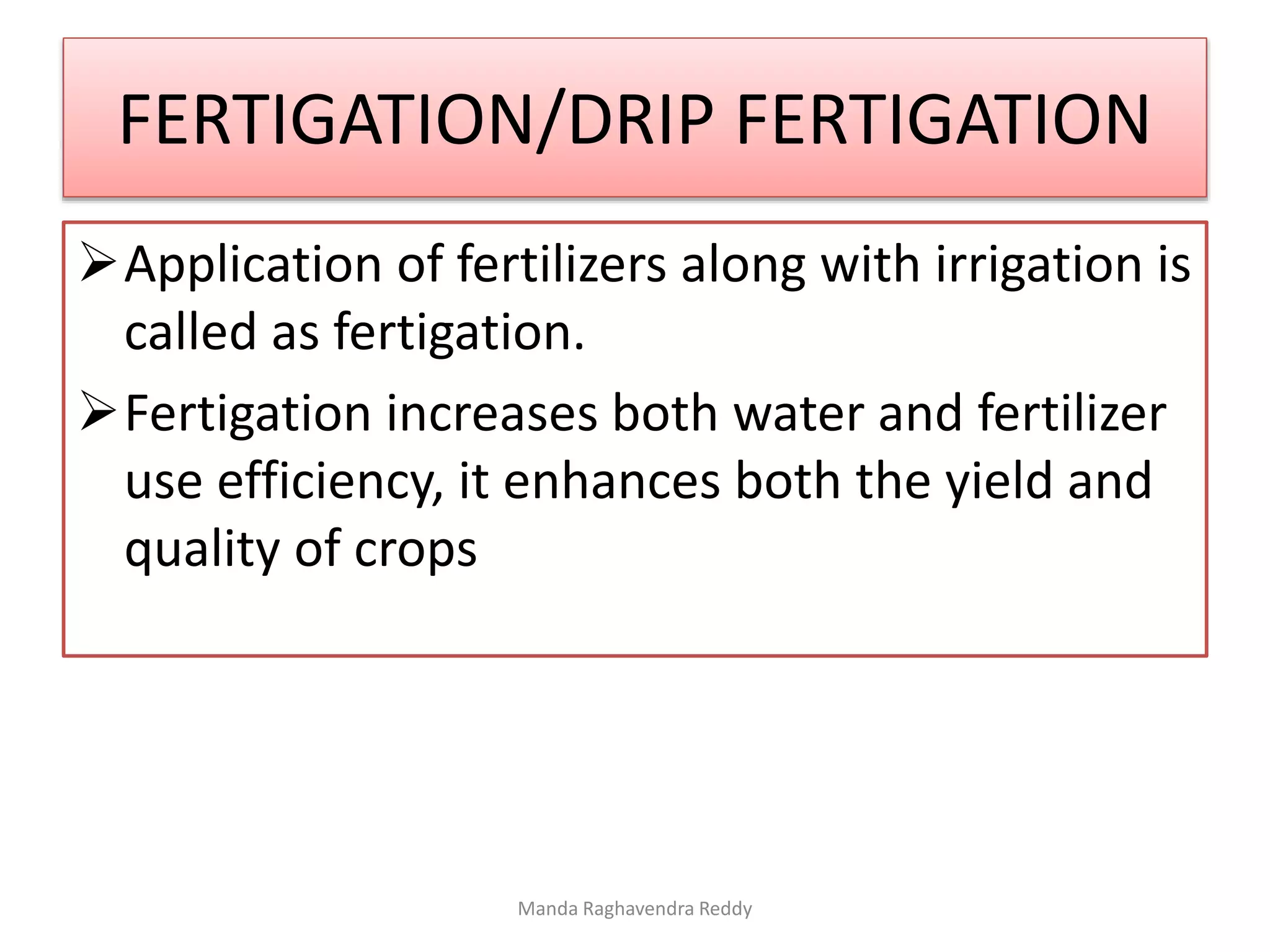 FERTIGATION/DRIP FERTIGATION

➢ Application of fertilizers along with irrigation is called as fertigation.

➢ Fertigation increases both water and fertilizer use efficiency, it enhances both the yield and quality of crops

Manda Raghavendra Reddy